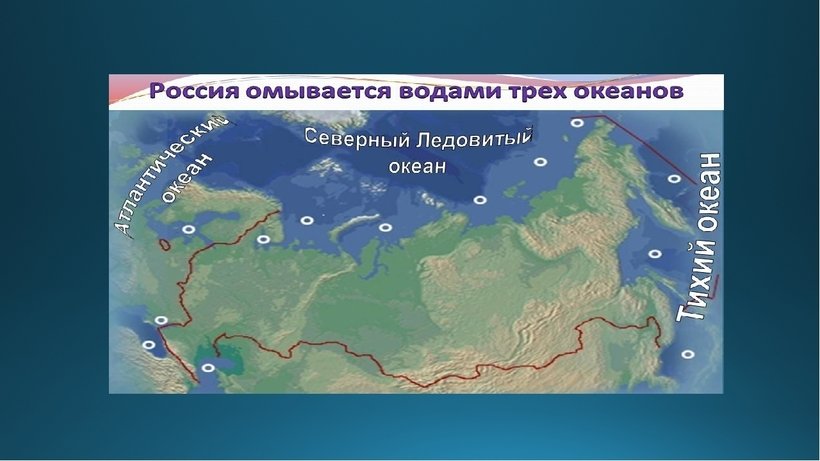 Россия омывается водами трех океанов

Атлантический океан

Северный Ледовитый океан

Тихий океан